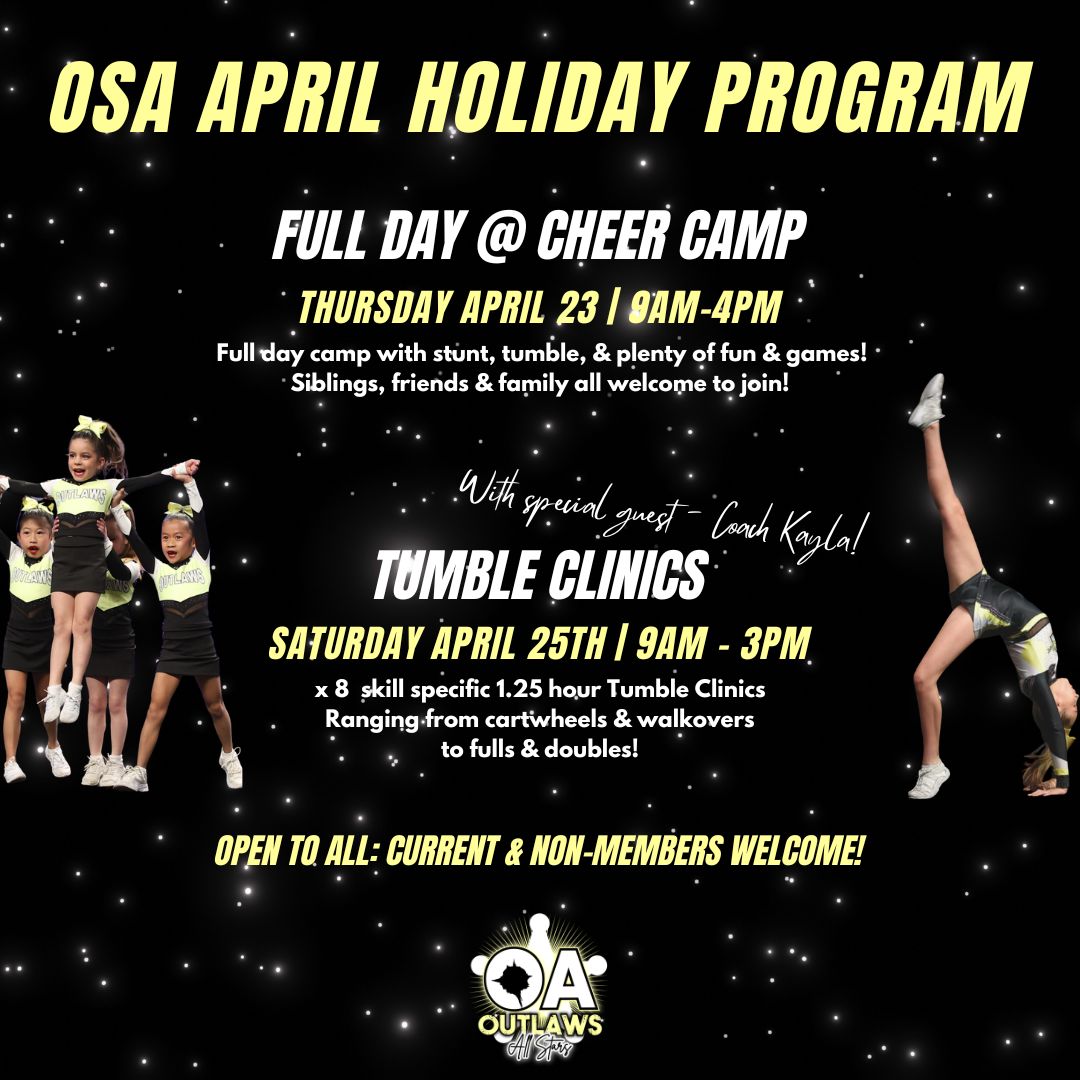 OSA APRIL HOLIDAY PROGRAM

FULL DAY @ CHEER CAMP

THURSDAY APRIL 23 | 9AM-4PM

Full day camp with stunt, tumble, & plenty of fun & games! Siblings, friends & family all welcome to join!

OUTLAWS

OUTLAWS

OUTLAWS

With special guest - Coach Kayla!

TUMBLE CLINICS

SATURDAY APRIL 25TH | 9AM - 3PM

x 8 skill specific 1.25 hour Tumble Clinics Ranging from cartwheels & walkovers to fulls & doubles!

OPEN TO ALL: CURRENT & NON-MEMBERS WELCOME!

OA
OUTLAWS
All Stars